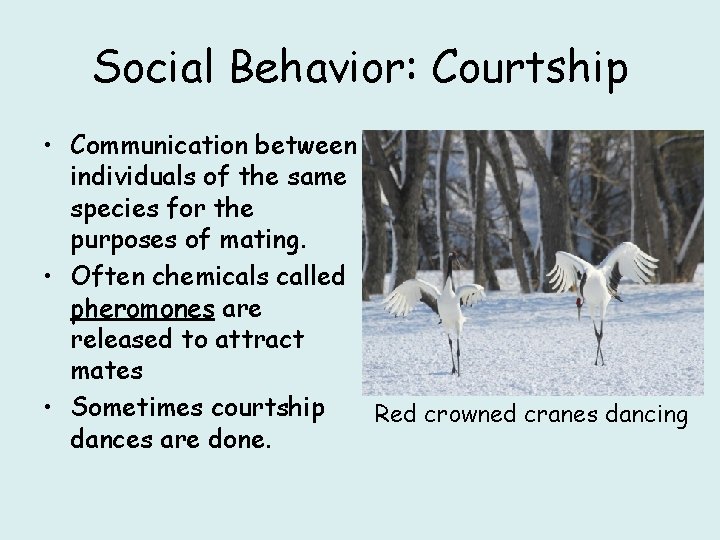 Social Behavior: Courtship

• Communication between individuals of the same species for the purposes of mating.
• Often chemicals called pheromones are released to attract mates
• Sometimes courtship dances are done.

Red crowned cranes dancing